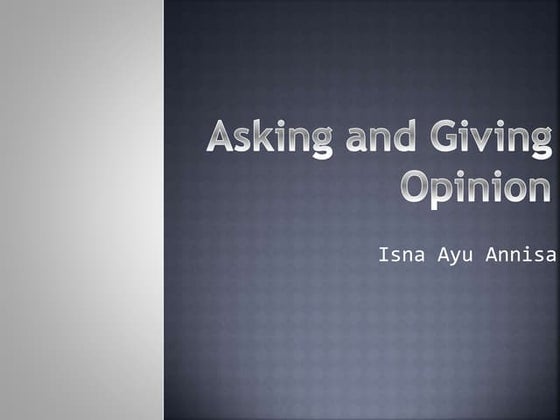 Asking and Giving Opinion

Isna Ayu Annisa